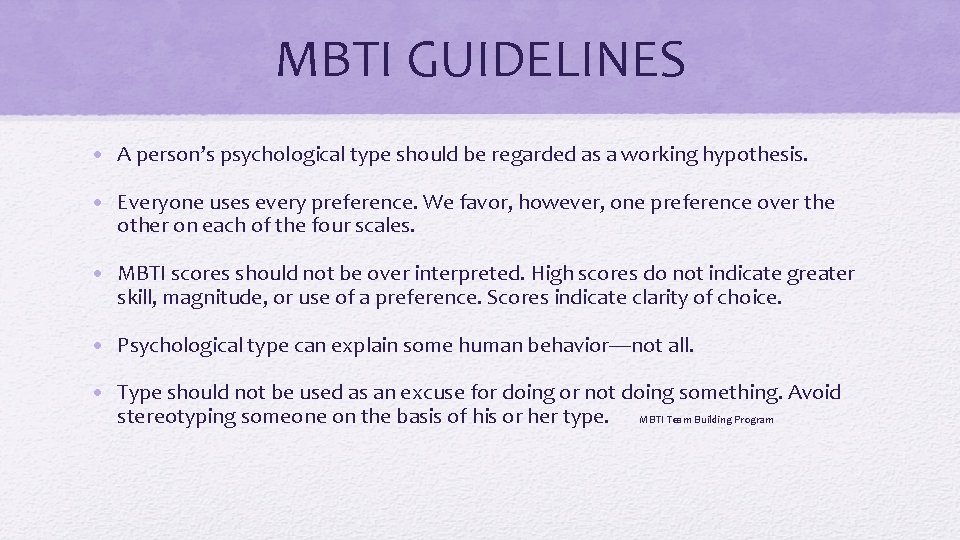 MBTI GUIDELINES

• A person's psychological type should be regarded as a working hypothesis.

• Everyone uses every preference. We favor, however, one preference over the other on each of the four scales.

• MBTI scores should not be over interpreted. High scores do not indicate greater skill, magnitude, or use of a preference. Scores indicate clarity of choice.

• Psychological type can explain some human behavior—not all.

• Type should not be used as an excuse for doing or not doing something. Avoid stereotyping someone on the basis of his or her type. MBTI Team Building Program